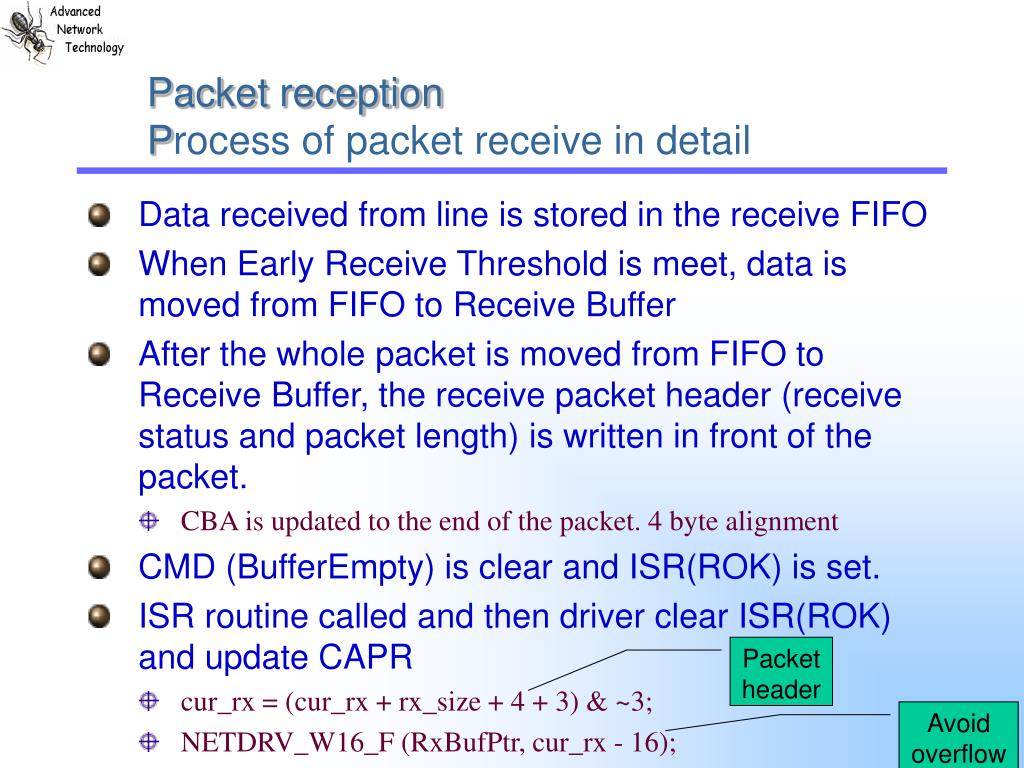 Advanced Network Technology

Packet reception
Process of packet receive in detail

Data received from line is stored in the receive FIFO

When Early Receive Threshold is meet, data is moved from FIFO to Receive Buffer

After the whole packet is moved from FIFO to Receive Buffer, the receive packet header (receive status and packet length) is written in front of the packet.

CBA is updated to the end of the packet. 4 byte alignment

CMD (BufferEmpty) is clear and ISR(ROK) is set.

ISR routine called and then driver clear ISR(ROK) and update CAPR

cur_rx = (cur_rx + rx_size + 4 + 3) & ~3;

NETDRV_W16_F (RxBufPtr, cur_rx - 16);

Packet header

Avoid overflow